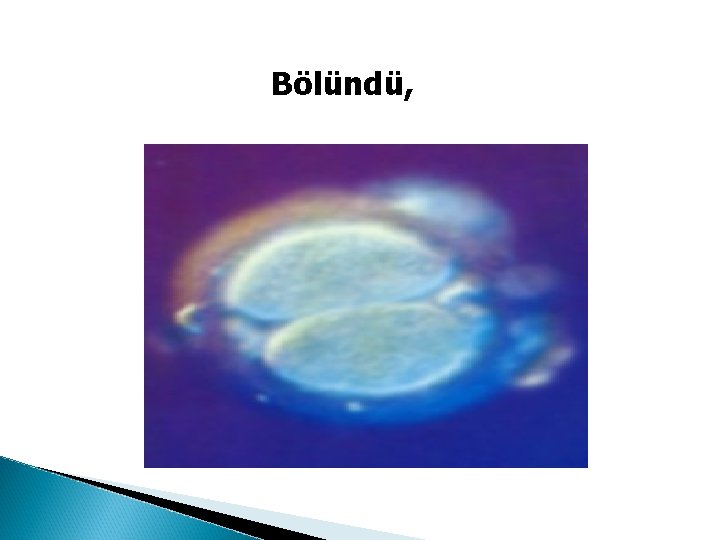 Bölündü,